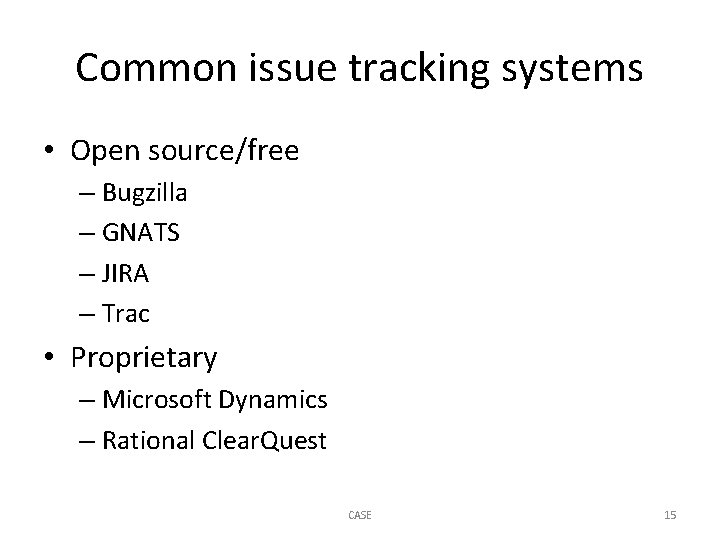 Common issue tracking systems

• Open source/free
  – Bugzilla
  – GNATS
  – JIRA
  – Trac
• Proprietary
  – Microsoft Dynamics
  – Rational ClearQuest

CASE

15